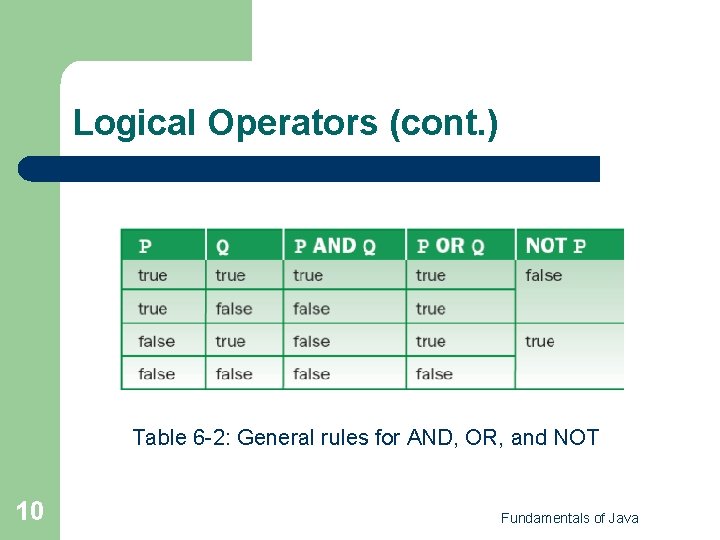 Logical Operators (cont.)

| P | Q | P AND Q | P OR Q | NOT P |
|---|---|---|---|---|
| true | true | true | true | false |
| true | false | false | true | |
| false | true | false | true | true |
| false | false | false | false | |

Table 6-2: General rules for AND, OR, and NOT

10

Fundamentals of Java